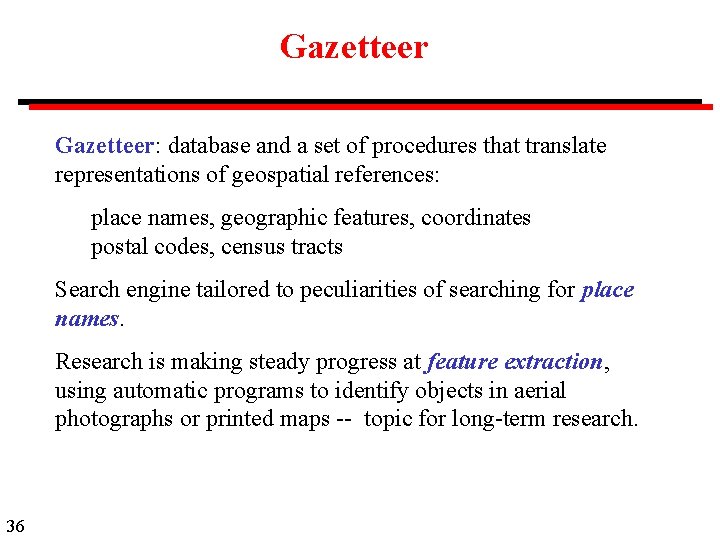 Gazetteer

Gazetteer: database and a set of procedures that translate representations of geospatial references:

place names, geographic features, coordinates
postal codes, census tracts

Search engine tailored to peculiarities of searching for place names.

Research is making steady progress at feature extraction, using automatic programs to identify objects in aerial photographs or printed maps -- topic for long-term research.

36